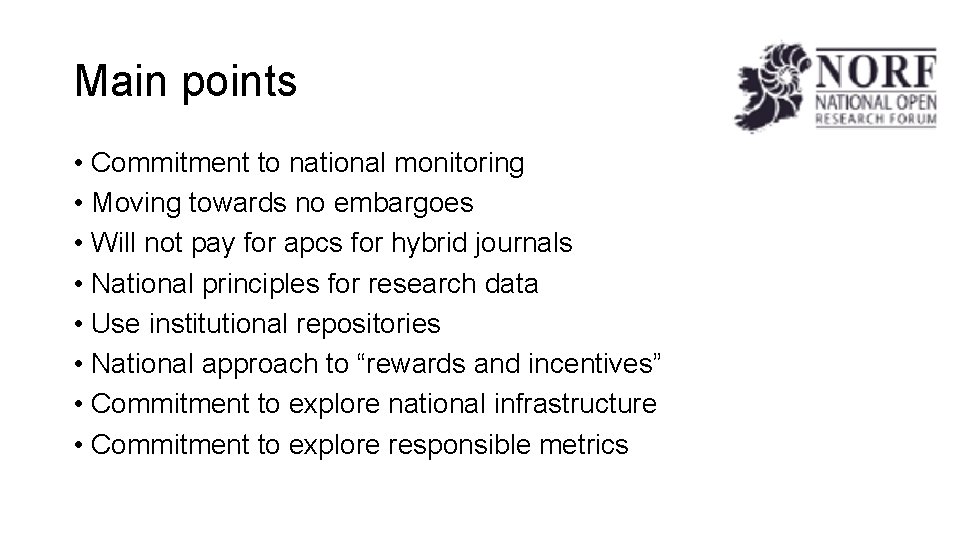 Main points

NORF
NATIONAL OPEN
RESEARCH FORUM

• Commitment to national monitoring
• Moving towards no embargoes
• Will not pay for apcs for hybrid journals
• National principles for research data
• Use institutional repositories
• National approach to “rewards and incentives”
• Commitment to explore national infrastructure
• Commitment to explore responsible metrics